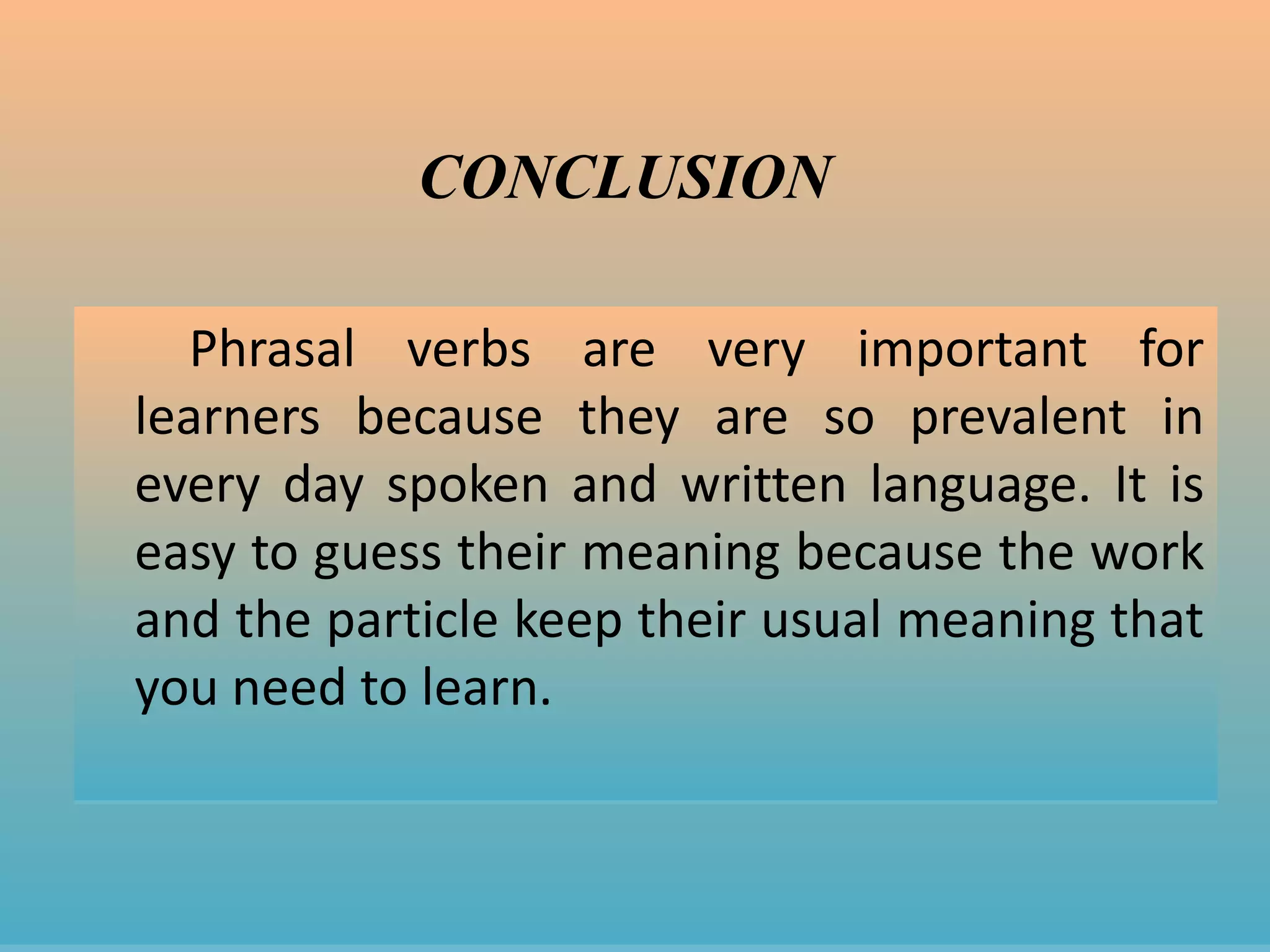 CONCLUSION

Phrasal verbs are very important for learners because they are so prevalent in every day spoken and written language. It is easy to guess their meaning because the work and the particle keep their usual meaning that you need to learn.